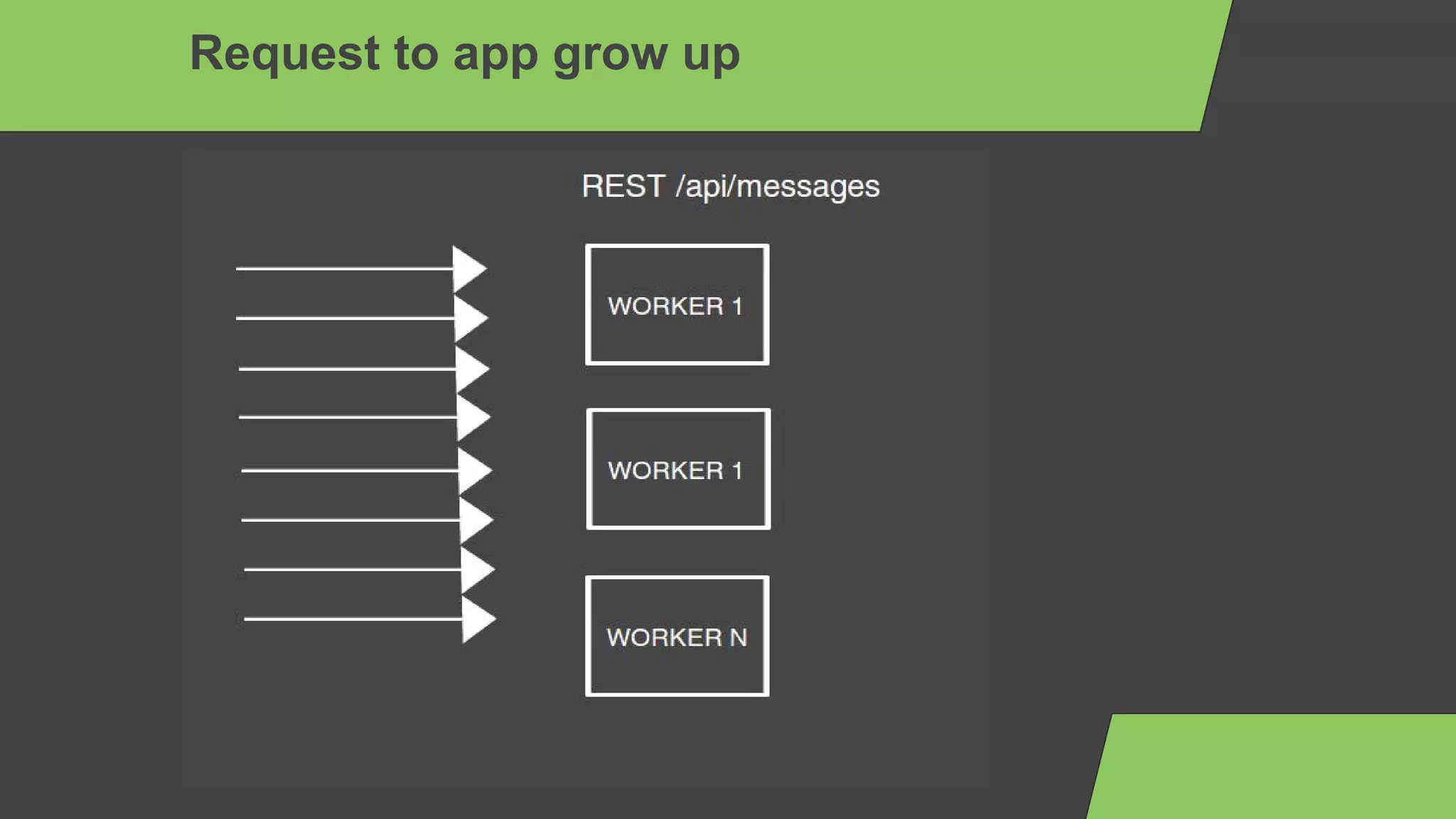 Request to app grow up

REST /api/messages

WORKER 1

WORKER 1

WORKER N